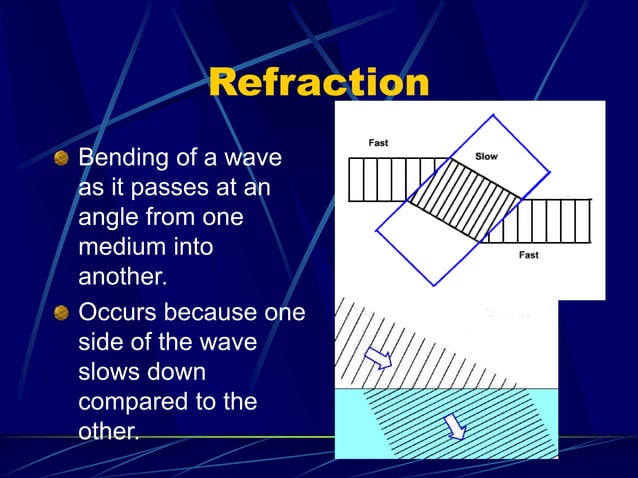 Refraction

Bending of a wave as it passes at an angle from one medium into another.

Occurs because one side of the wave slows down compared to the other.

Fast

Slow

Fast